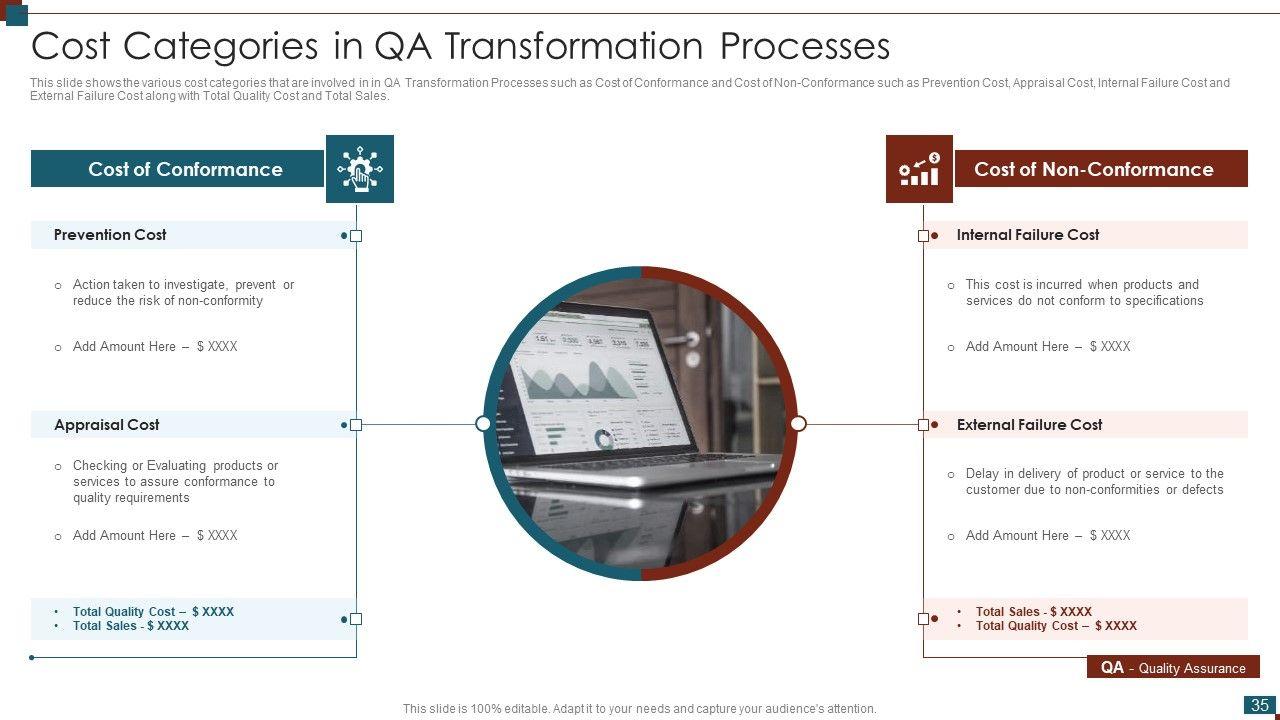 Cost Categories in QA Transformation Processes

This slide shows the various cost categories that are involved in in QA Transformation Processes such as Cost of Conformance and Cost of Non-Conformance such as Prevention Cost, Appraisal Cost, Internal Failure Cost and External Failure Cost along with Total Quality Cost and Total Sales.

Cost of Conformance

Prevention Cost

○ Action taken to investigate, prevent or reduce the risk of non-conformity

○ Add Amount Here – $ XXXX

Appraisal Cost

○ Checking or Evaluating products or services to assure conformance to quality requirements

○ Add Amount Here – $ XXXX

• Total Quality Cost – $ XXXX
• Total Sales - $ XXXX

Cost of Non-Conformance

Internal Failure Cost

○ This cost is incurred when products and services do not conform to specifications

○ Add Amount Here – $ XXXX

External Failure Cost

○ Delay in delivery of product or service to the customer due to non-conformities or defects

○ Add Amount Here – $ XXXX

• Total Sales - $ XXXX
• Total Quality Cost – $ XXXX

QA - Quality Assurance

This slide is 100% editable. Adapt it to your needs and capture your audience's attention.

35